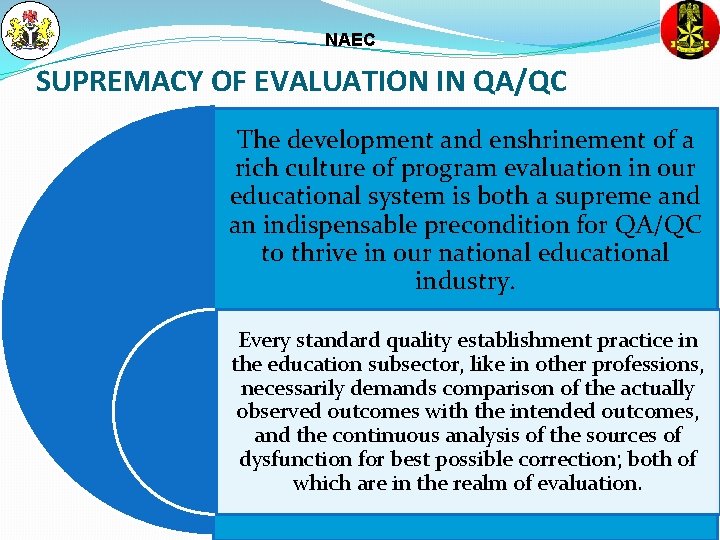 NAEC

SUPREMACY OF EVALUATION IN QA/QC

The development and enshrinement of a rich culture of program evaluation in our educational system is both a supreme and an indispensable precondition for QA/QC to thrive in our national educational industry.

Every standard quality establishment practice in the education subsector, like in other professions, necessarily demands comparison of the actually observed outcomes with the intended outcomes, and the continuous analysis of the sources of dysfunction for best possible correction; both of which are in the realm of evaluation.